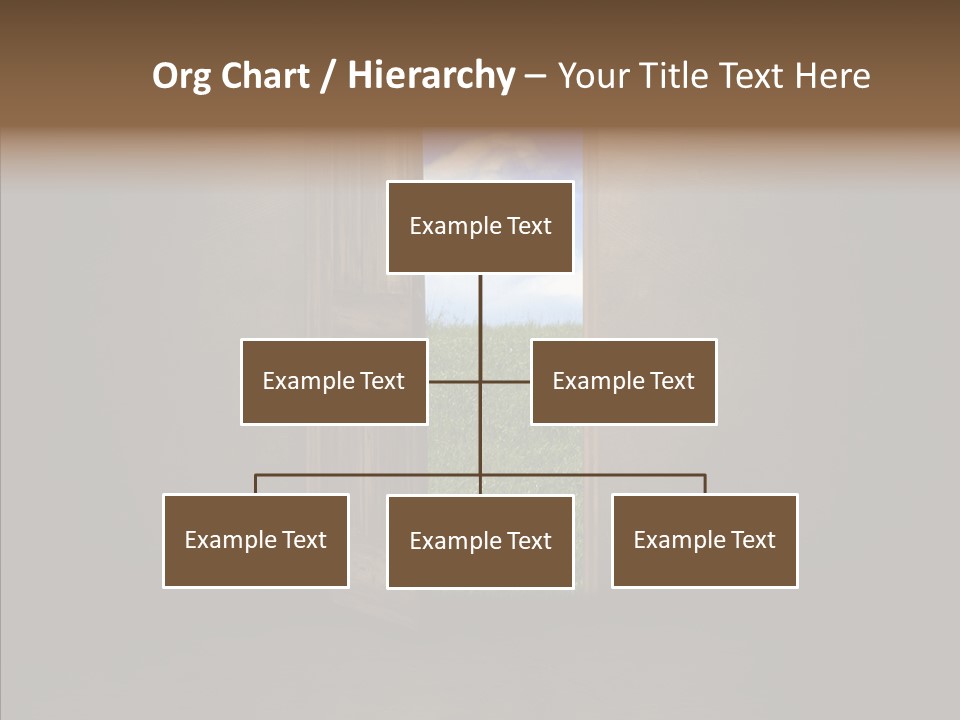 Org Chart / Hierarchy – Your Title Text Here

Example Text

Example Text

Example Text

Example Text

Example Text

Example Text